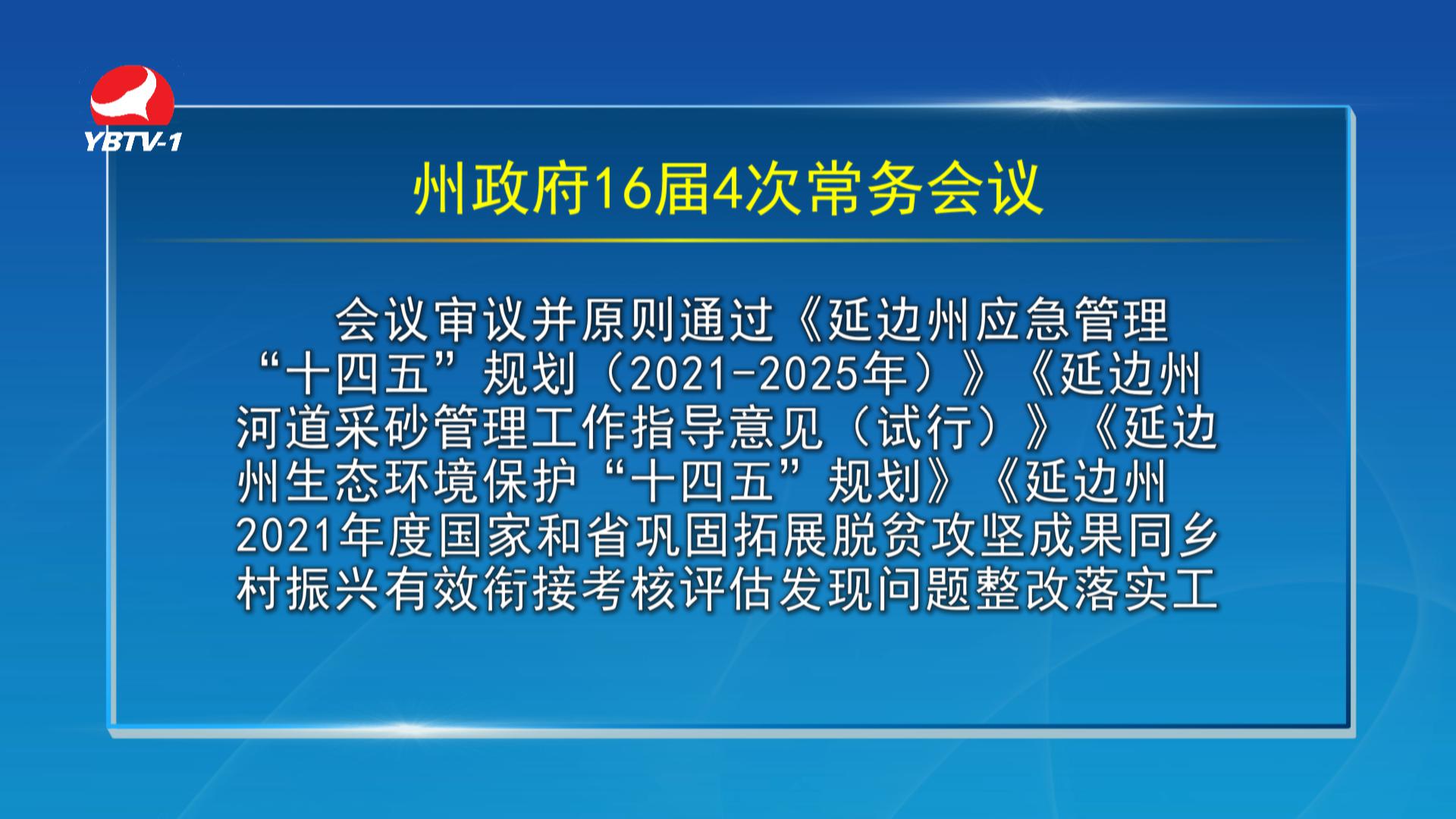 YBTV-1

州政府16届4次常务会议

会议审议并原则通过《延边州应急管理“十四五”规划（2021-2025年）》《延边州河道采砂管理工作指导意见（试行）》《延边州生态环境保护“十四五”规划》《延边州2021年度国家和省巩固拓展脱贫攻坚成果同乡村振兴有效衔接考核评估发现问题整改落实工